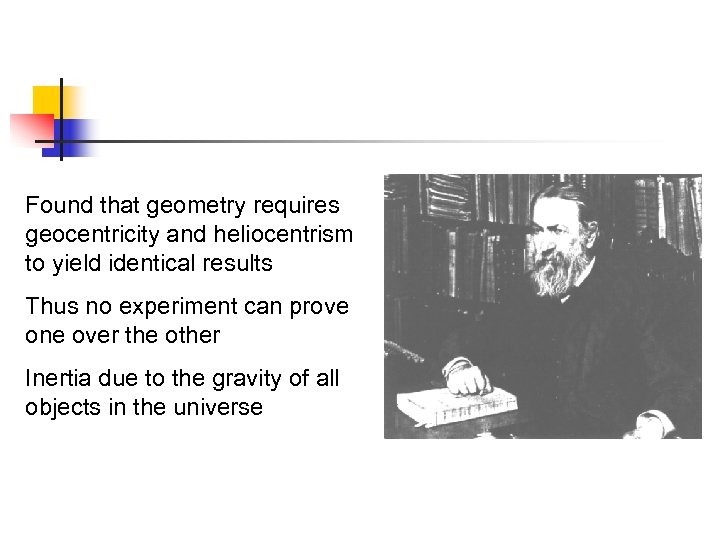 Found that geometry requires geocentricity and heliocentrism to yield identical results

Thus no experiment can prove one over the other

Inertia due to the gravity of all objects in the universe